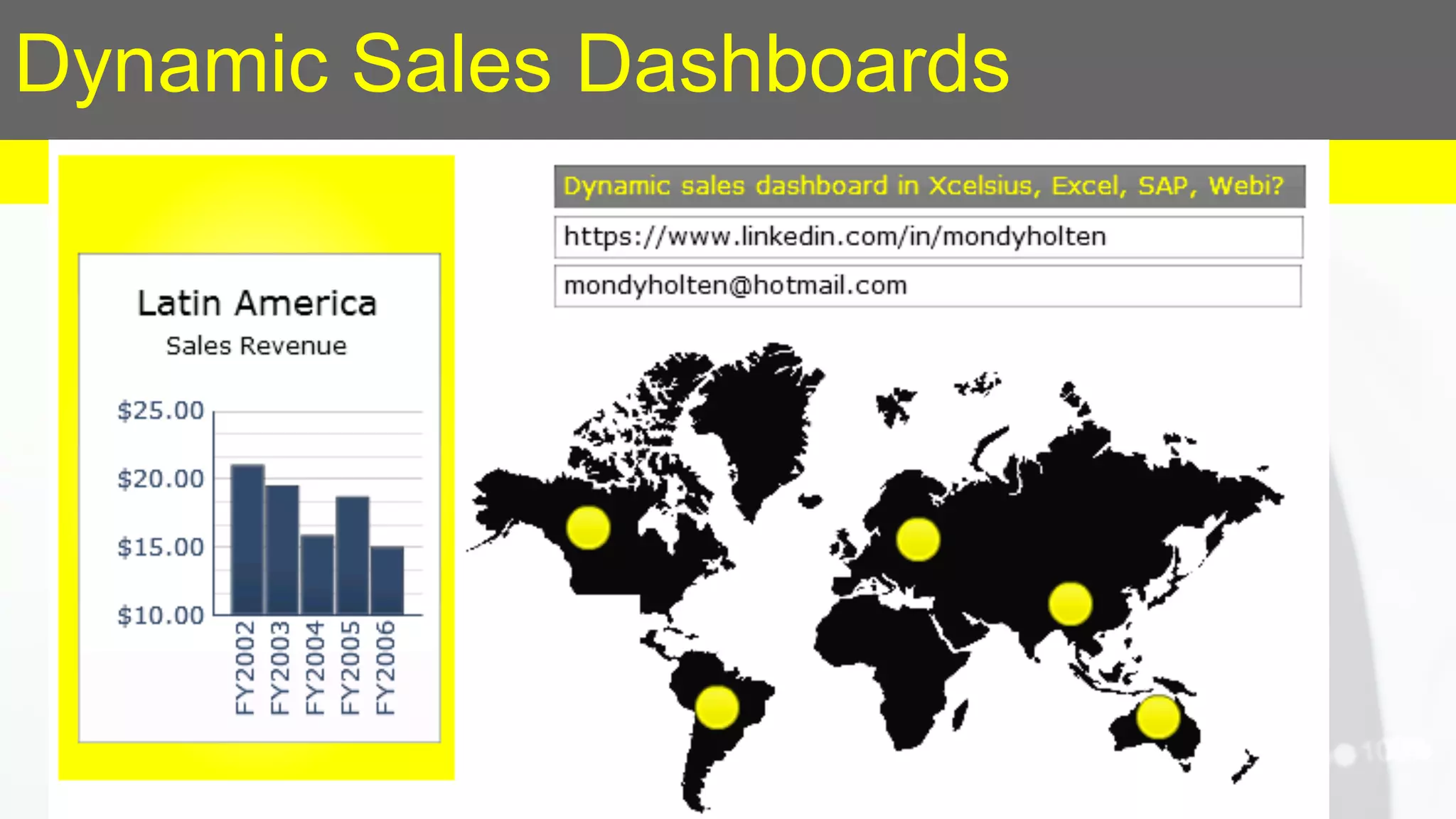 Dynamic Sales Dashboards

Latin America
Sales Revenue

$25.00
$20.00
$15.00
$10.00

FY2002
FY2003
FY2004
FY2005
FY2006

Dynamic sales dashboard in Xcelsius, Excel, SAP, Webi?

https://www.linkedin.com/in/mondyholten

mondyholten@hotmail.com